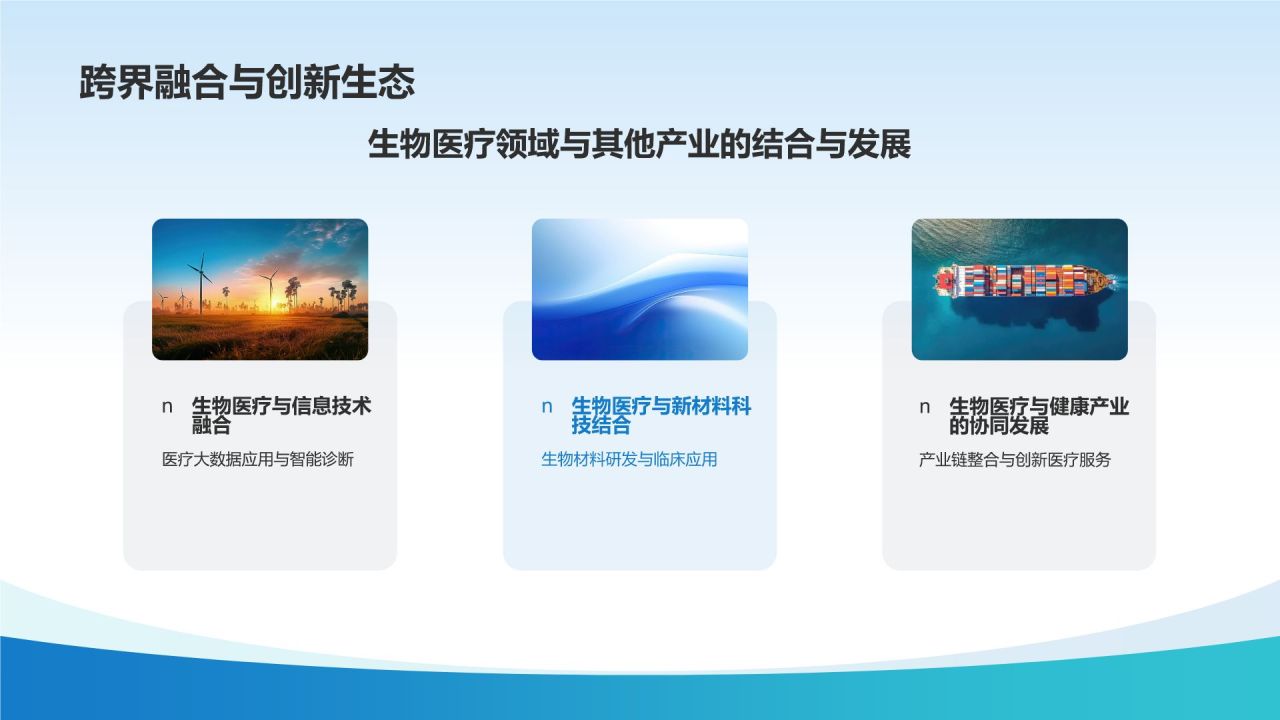 跨界融合与创新生态

生物医疗领域与其他产业的结合与发展

n 生物医疗与信息技术融合

医疗大数据应用与智能诊断

n 生物医疗与新材料科技结合

生物材料研发与临床应用

n 生物医疗与健康产业的协同发展

产业链整合与创新医疗服务